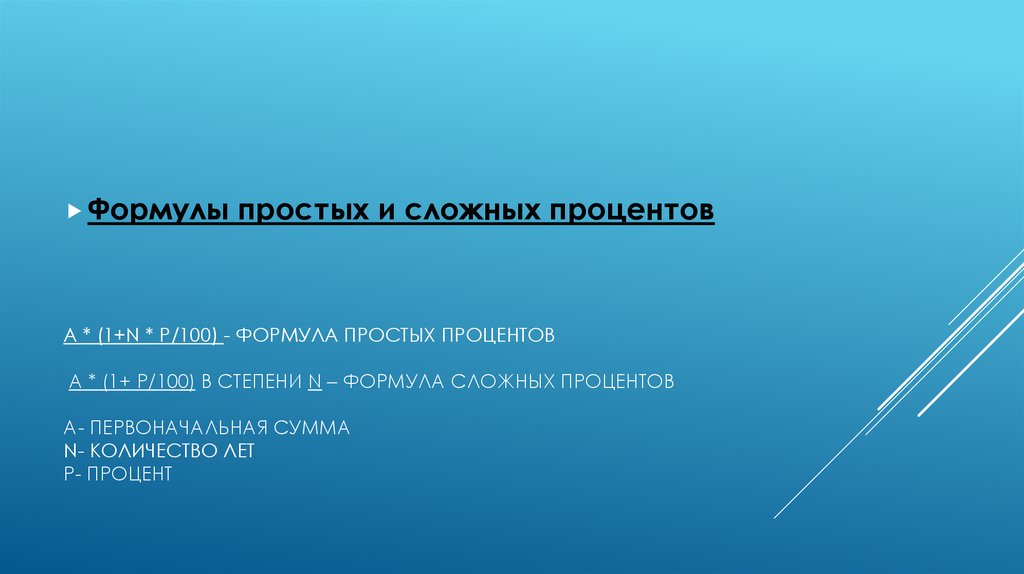 Формулы простых и сложных процентов

A * (1+N * P/100) - ФОРМУЛА ПРОСТЫХ ПРОЦЕНТОВ

A * (1+ P/100) В СТЕПЕНИ N – ФОРМУЛА СЛОЖНЫХ ПРОЦЕНТОВ

A- ПЕРВОНАЧАЛЬНАЯ СУММА
N- КОЛИЧЕСТВО ЛЕТ
P- ПРОЦЕНТ